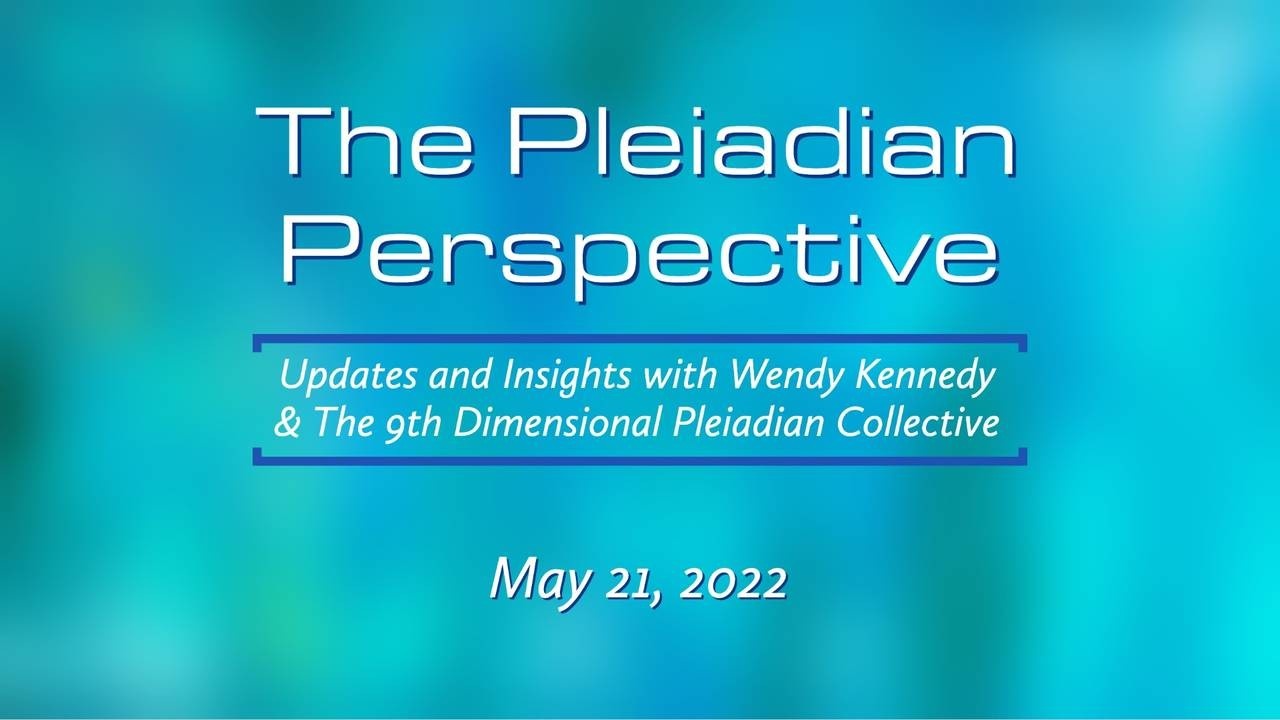 The Pleiadian Perspective

Updates and Insights with Wendy Kennedy & The 9th Dimensional Pleiadian Collective

May 21, 2022